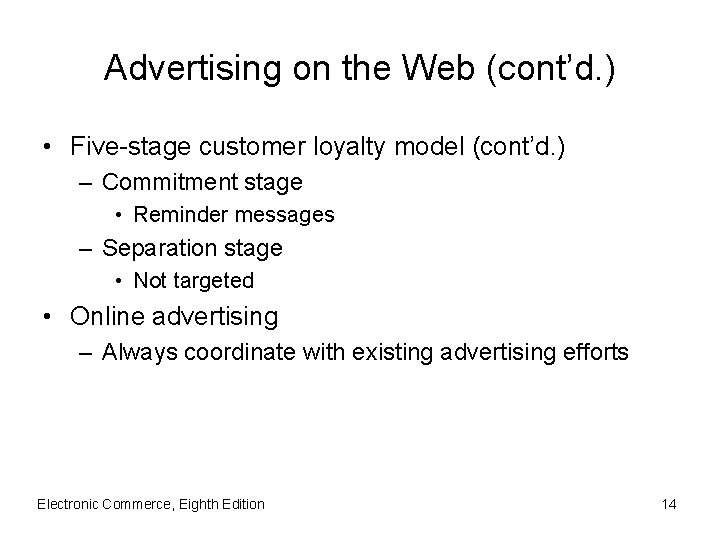 Advertising on the Web (cont'd.)

• Five-stage customer loyalty model (cont'd.)
– Commitment stage
• Reminder messages
– Separation stage
• Not targeted
• Online advertising
– Always coordinate with existing advertising efforts

Electronic Commerce, Eighth Edition

14